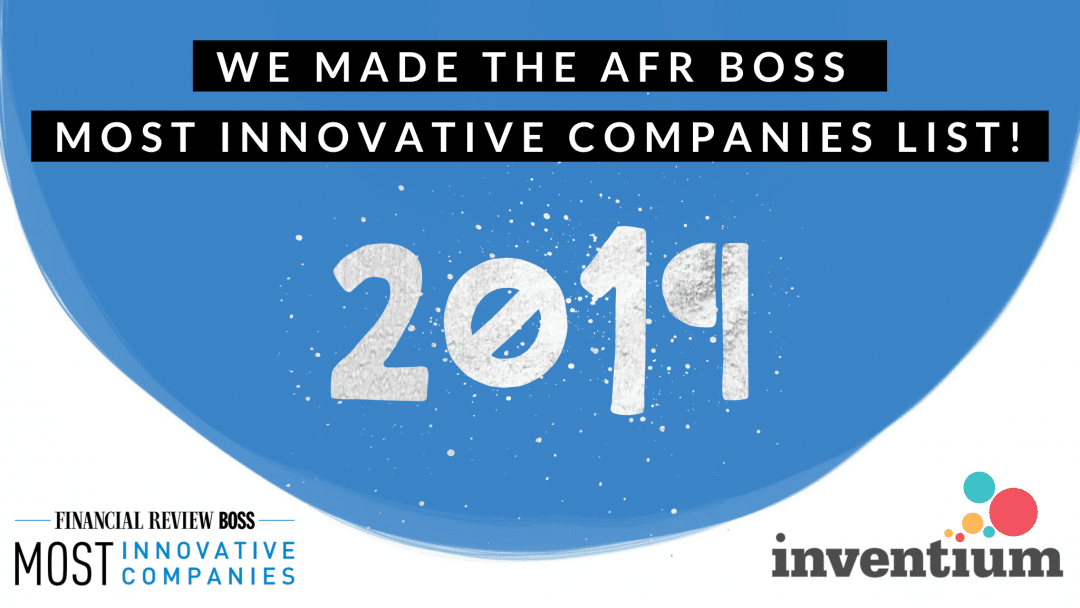 WE MADE THE AFR BOSS

MOST INNOVATIVE COMPANIES LIST!

2019

FINANCIAL REVIEW BOSS
MOST INNOVATIVE COMPANIES

inventium